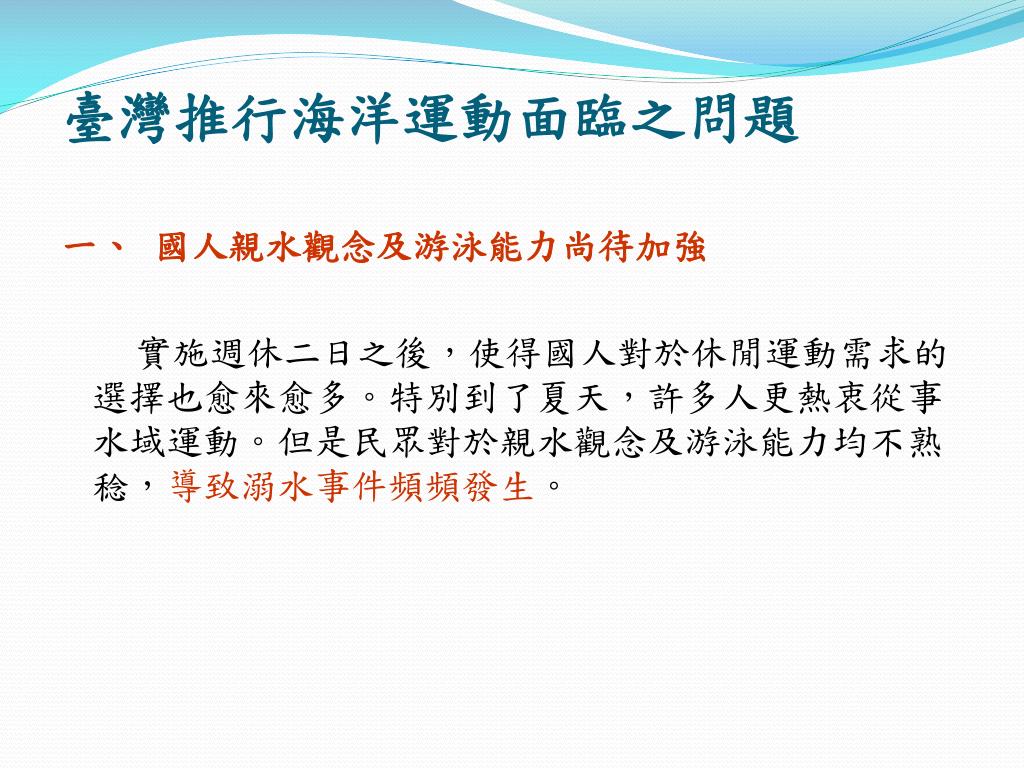 臺灣推行海洋運動面臨之問題

一、 國人親水觀念及游泳能力尚待加強

實施週休二日之後，使得國人對於休閒運動需求的選擇也愈來愈多。特別到了夏天，許多人更熱衷從事水域運動。但是民眾對於親水觀念及游泳能力均不熟稔，導致溺水事件頻頻發生。